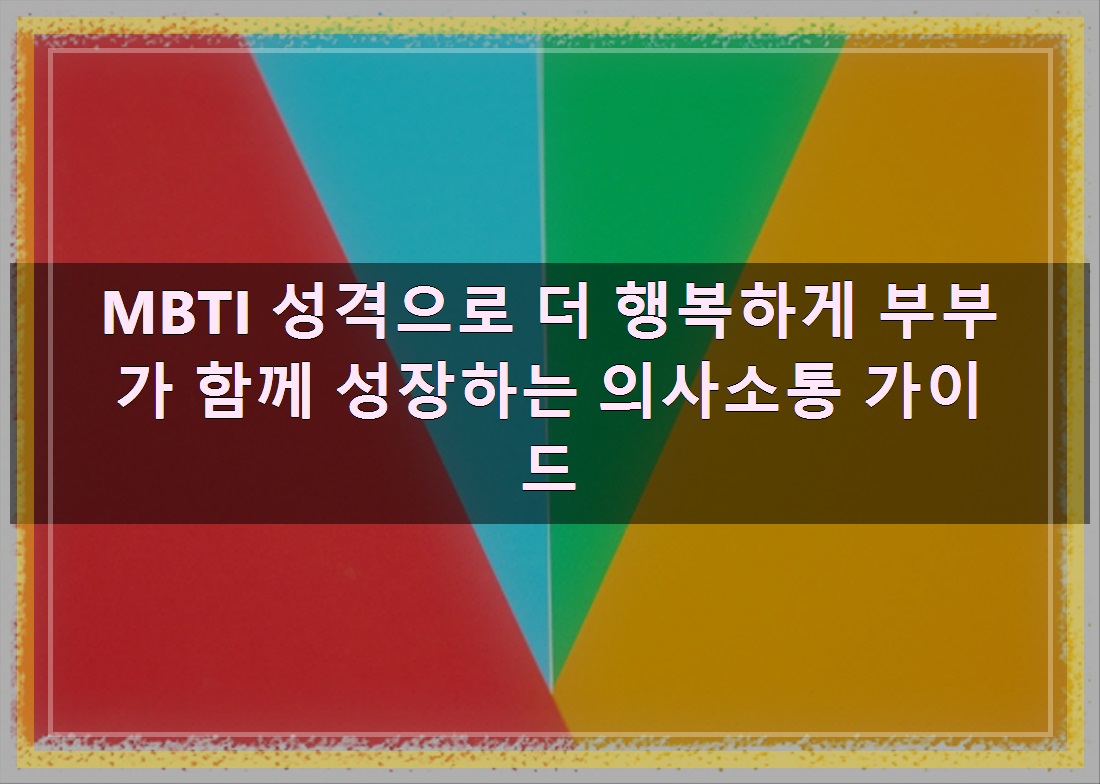 MBTI 성격으로 더 행복하게 부부가 함께 성장하는 의사소통 가이드